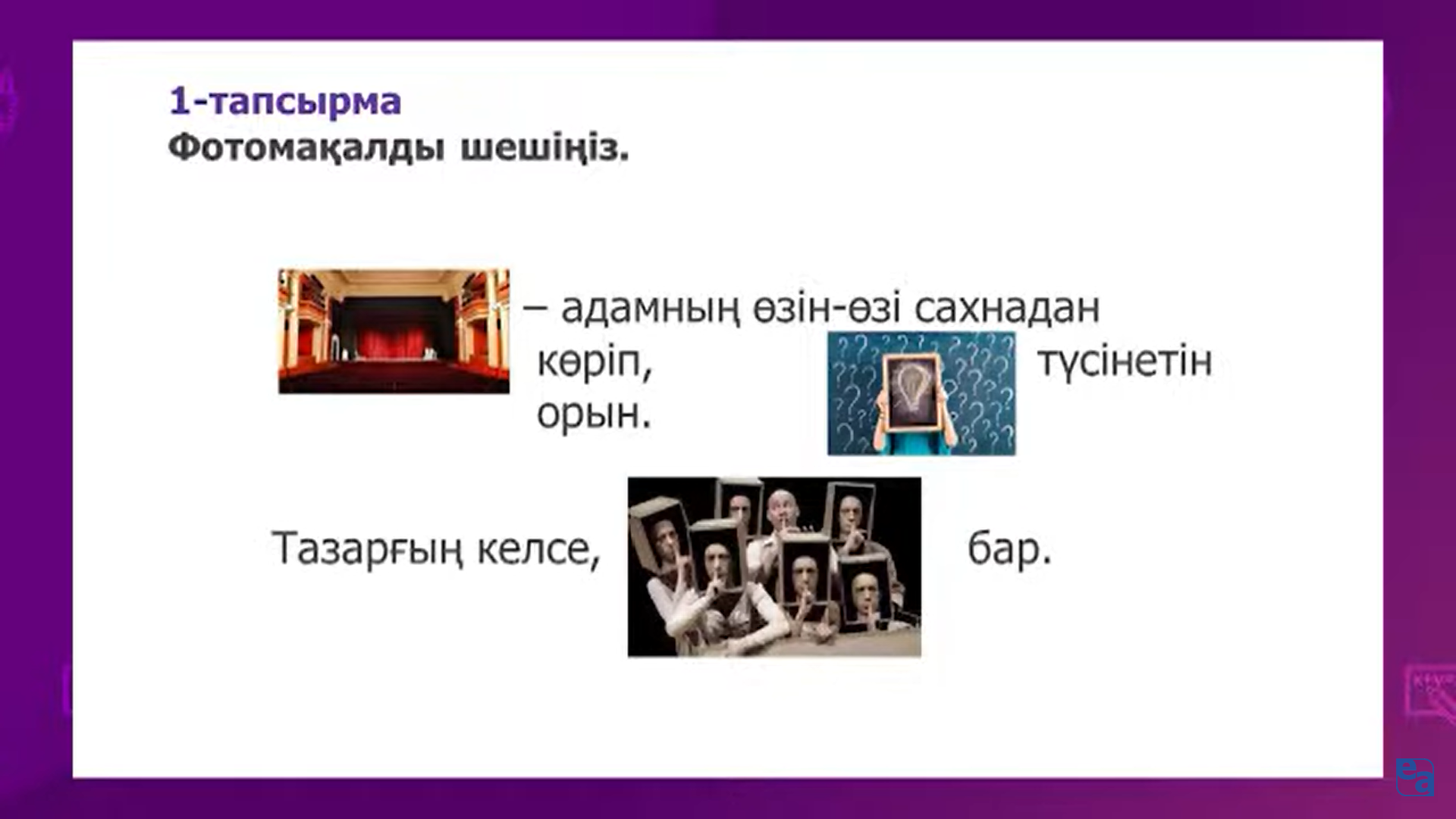 1-тапсырма
Фотомақалды шешіңіз.

– адамның өзін-өзі сахнадан көріп, түсінетін орын.

Тазарғың келсе, бар.